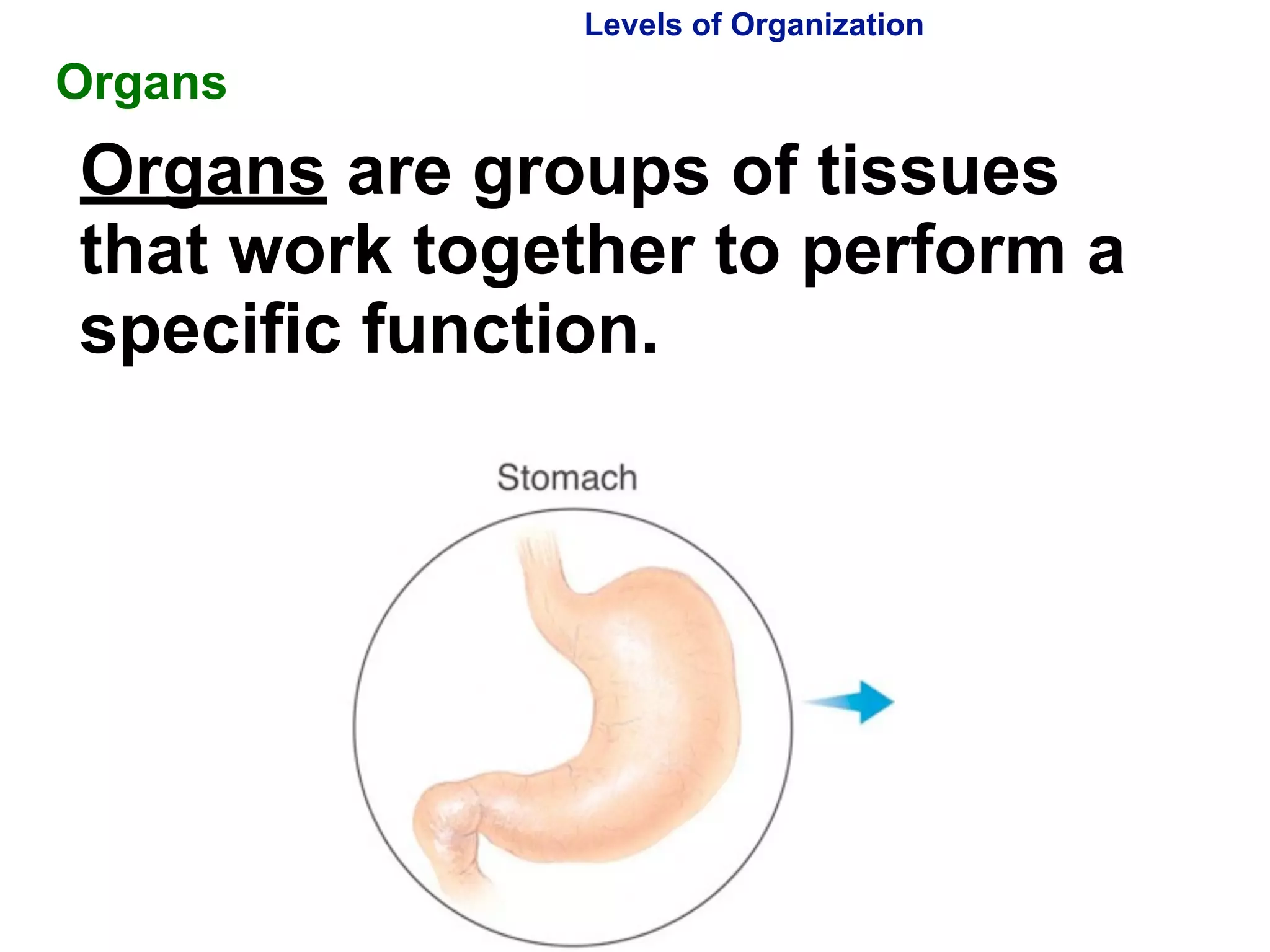 Levels of Organization

Organs

Organs are groups of tissues that work together to perform a specific function.

Stomach